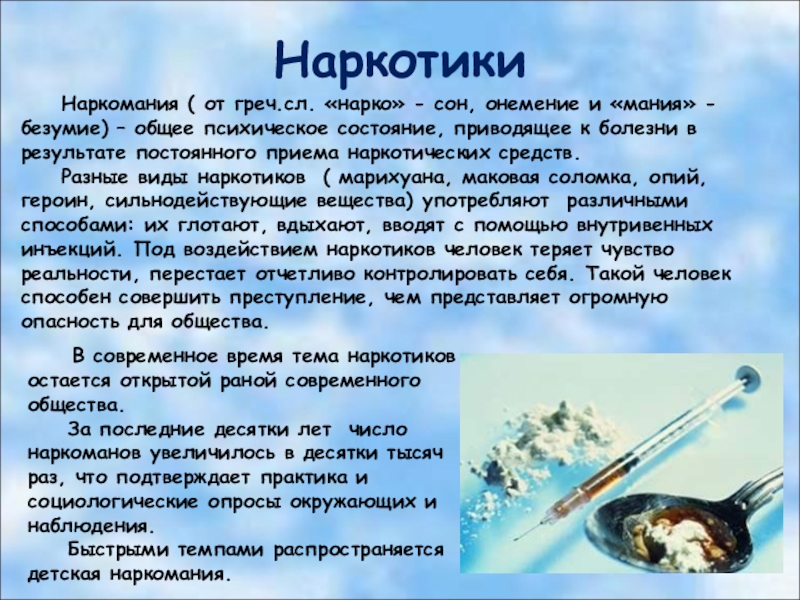 Наркотики

Наркомания ( от греч.сл. «нарко» - сон, онемение и «мания» - безумие) – общее психическое состояние, приводящее к болезни в результате постоянного приема наркотических средств.

Разные виды наркотиков ( марихуана, маковая соломка, опий, героин, сильнодействующие вещества) употребляют различными способами: их глотают, вдыхают, вводят с помощью внутривенных инъекций. Под воздействием наркотиков человек теряет чувство реальности, перестает отчетливо контролировать себя. Такой человек способен совершить преступление, чем представляет огромную опасность для общества.

В современное время тема наркотиков остается открытой раной современного общества.

За последние десятки лет число наркоманов увеличилось в десятки тысяч раз, что подтверждает практика и социологические опросы окружающих и наблюдения.

Быстрыми темпами распространяется детская наркомания.